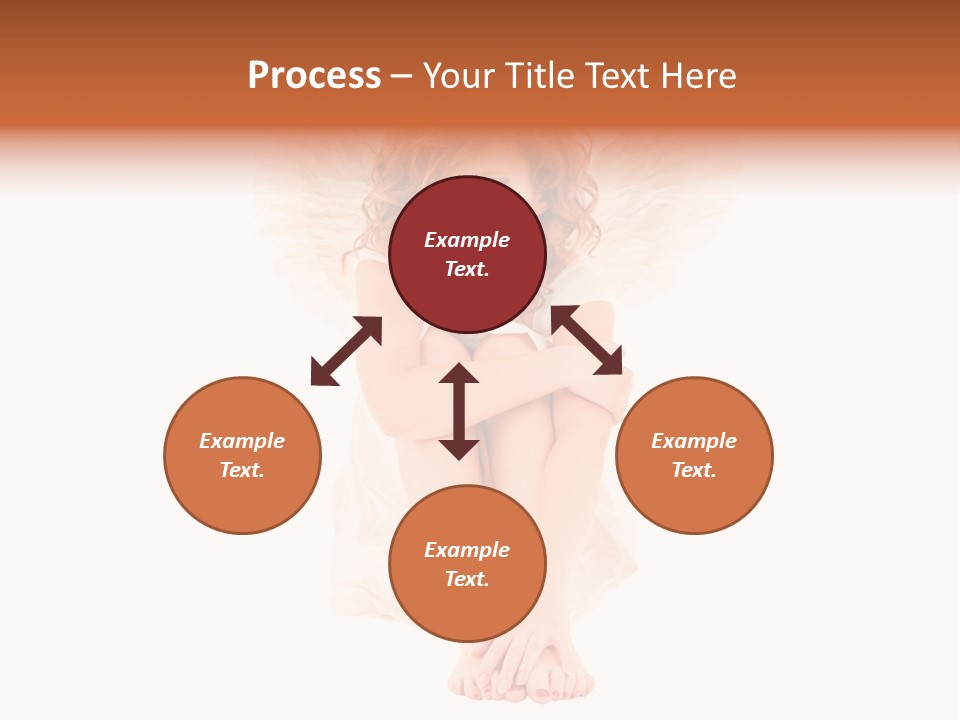 Process – Your Title Text Here

Example Text.

Example Text.

Example Text.

Example Text.